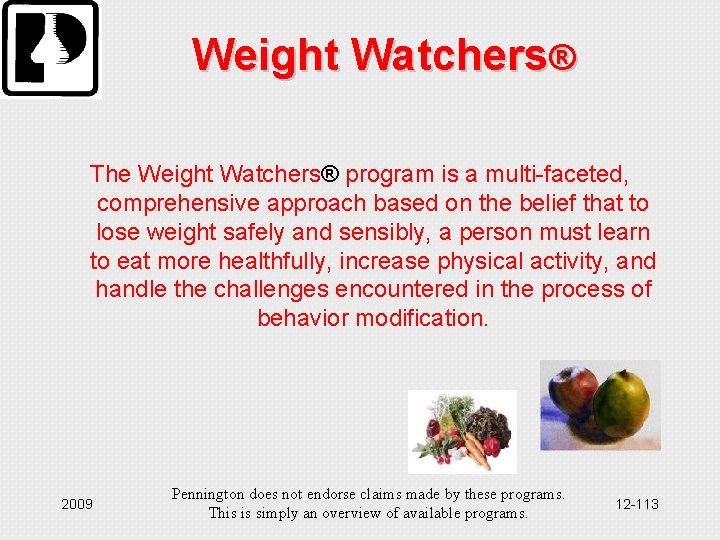 Weight Watchers®

The Weight Watchers® program is a multi-faceted, comprehensive approach based on the belief that to lose weight safely and sensibly, a person must learn to eat more healthfully, increase physical activity, and handle the challenges encountered in the process of behavior modification.

2009

Pennington does not endorse claims made by these programs. This is simply an overview of available programs.

12-113